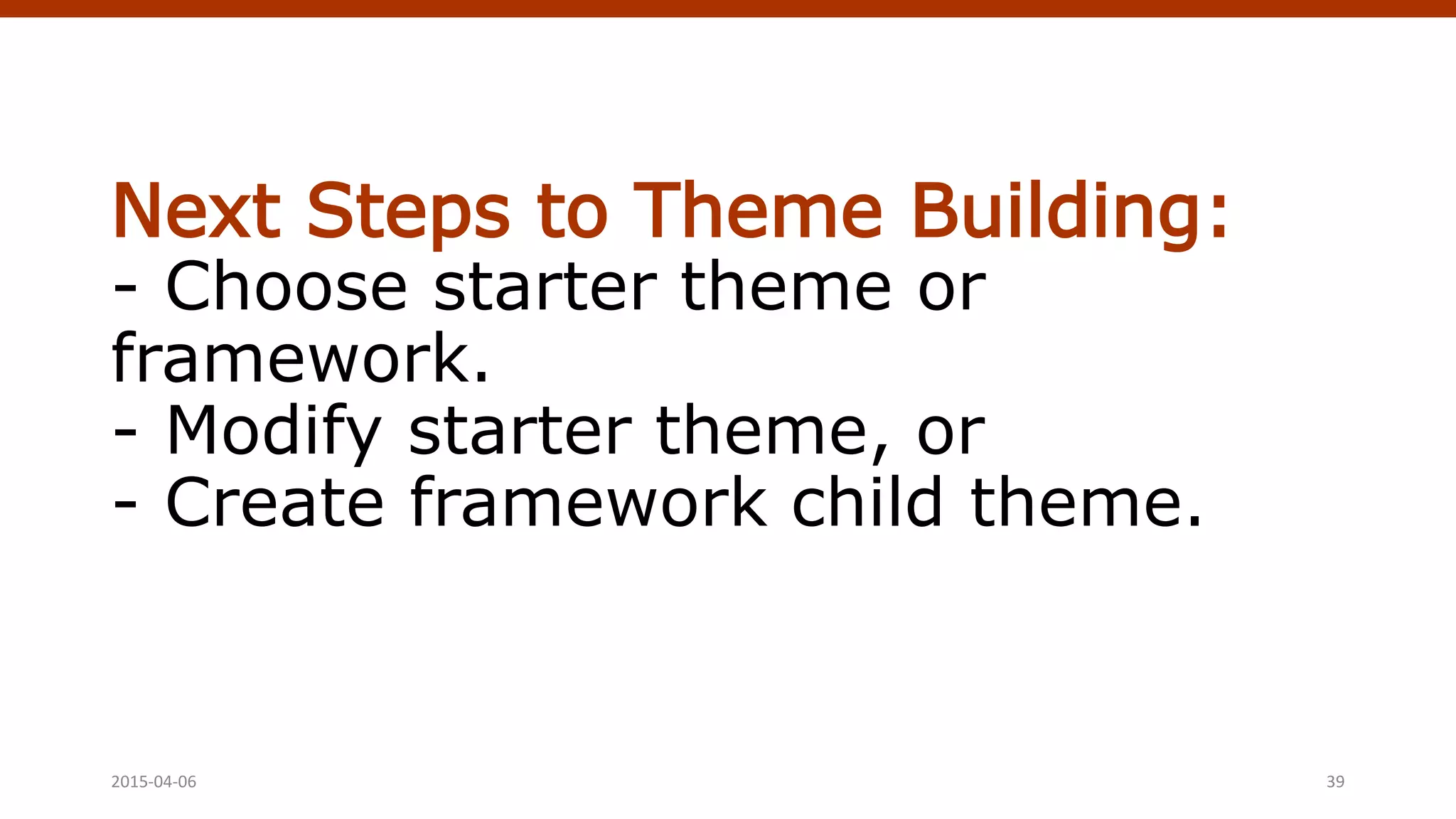 Next Steps to Theme Building:
- Choose starter theme or framework.
- Modify starter theme, or
- Create framework child theme.

2015-04-06

39